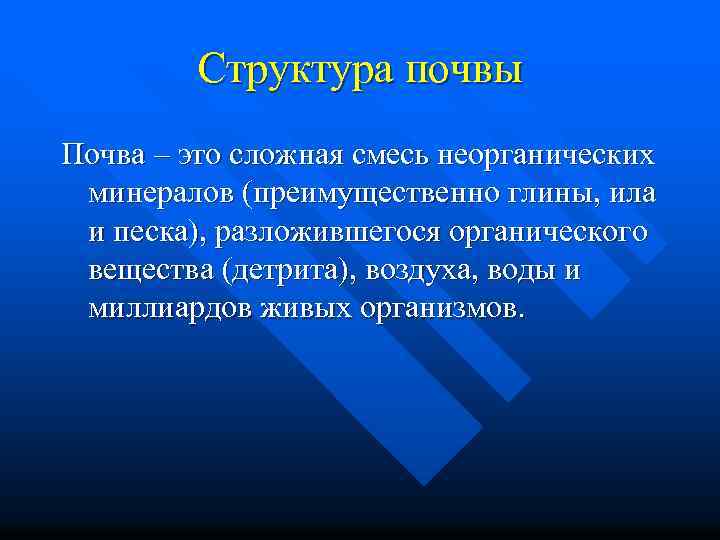 Структура почвы

Почва – это сложная смесь неорганических минералов (преимущественно глины, ила и песка), разложившегося органического вещества (детрита), воздуха, воды и миллиардов живых организмов.